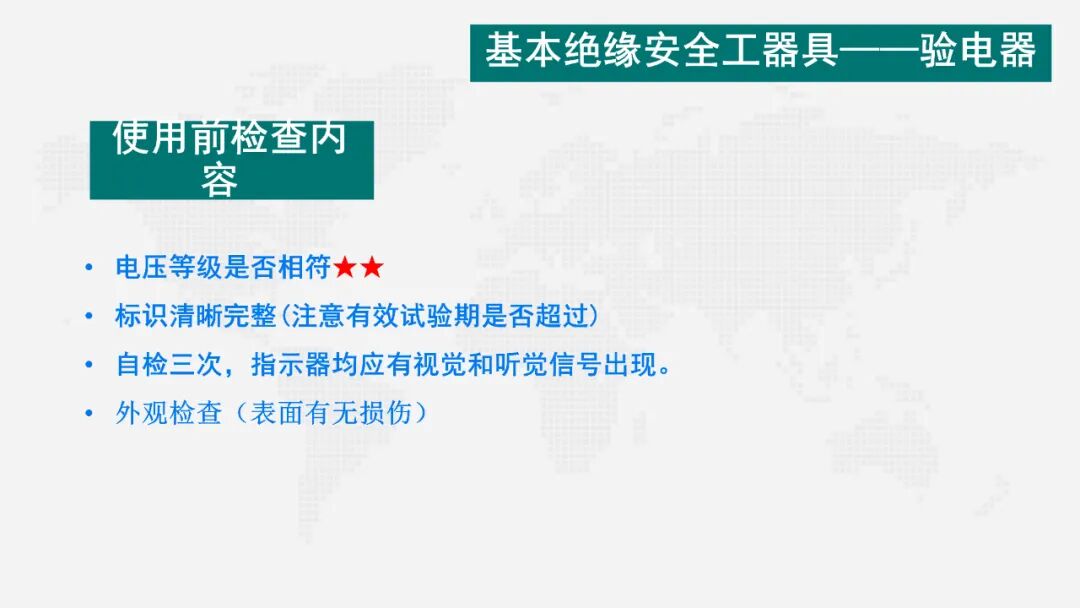 基本绝缘安全工器具——验电器

使用前检查内容

• 电压等级是否相符★★
• 标识清晰完整(注意有效试验期是否超过)
• 自检三次，指示器均应有视觉和听觉信号出现。
• 外观检查（表面有无损伤）